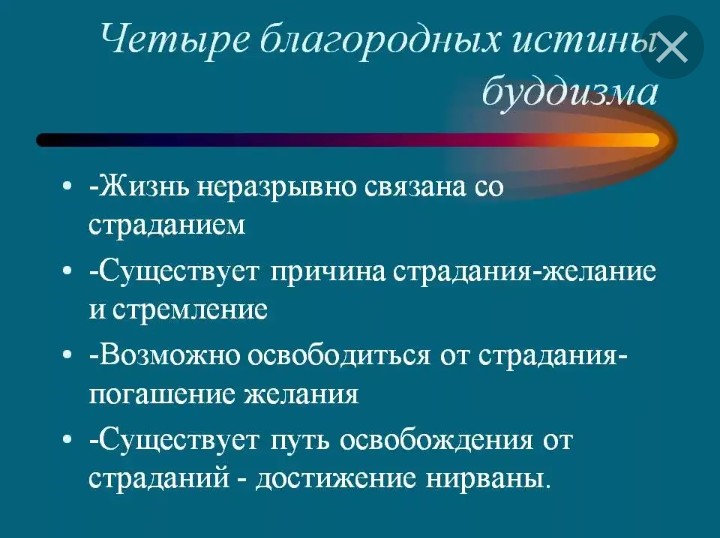 Четыре благородных истины буддизма

• -Жизнь неразрывно связана со страданием
• -Существует причина страдания-желание и стремление
• -Возможно освободиться от страдания-погашение желания
• -Существует путь освобождения от страданий - достижение нирваны.